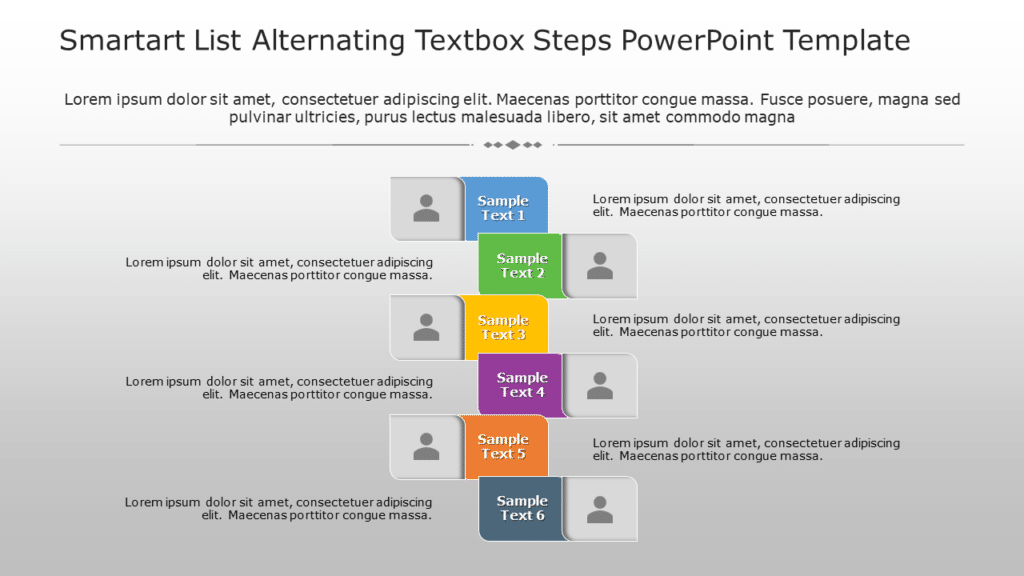 Smartart List Alternating Textbox Steps PowerPoint Template

Lorem ipsum dolor sit amet, consectetuer adipiscing elit. Maecenas porttitor congue massa. Fusce posuere, magna sed pulvinar ultricies, purus lectus malesuada libero, sit amet commodo magna

Sample Text 1

Lorem ipsum dolor sit amet, consectetuer adipiscing elit. Maecenas porttitor congue massa.

Lorem ipsum dolor sit amet, consectetuer adipiscing elit. Maecenas porttitor congue massa.

Sample Text 2

Sample Text 3

Lorem ipsum dolor sit amet, consectetuer adipiscing elit. Maecenas porttitor congue massa.

Lorem ipsum dolor sit amet, consectetuer adipiscing elit. Maecenas porttitor congue massa.

Sample Text 4

Sample Text 5

Lorem ipsum dolor sit amet, consectetuer adipiscing elit. Maecenas porttitor congue massa.

Lorem ipsum dolor sit amet, consectetuer adipiscing elit. Maecenas porttitor congue massa.

Sample Text 6